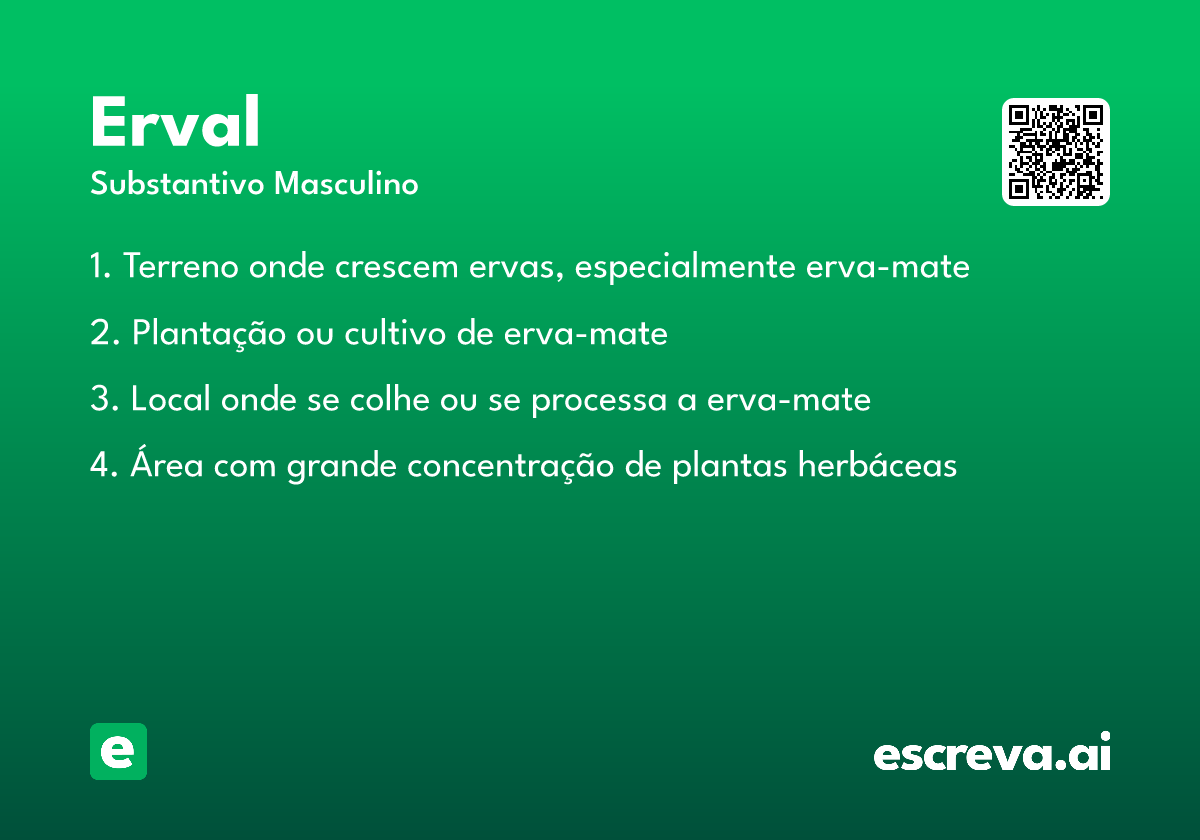 Erval

Substantivo Masculino

1. Terreno onde crescem ervas, especialmente erva-mate

2. Plantação ou cultivo de erva-mate

3. Local onde se colhe ou se processa a erva-mate

4. Área com grande concentração de plantas herbáceas

e

escreva.ai